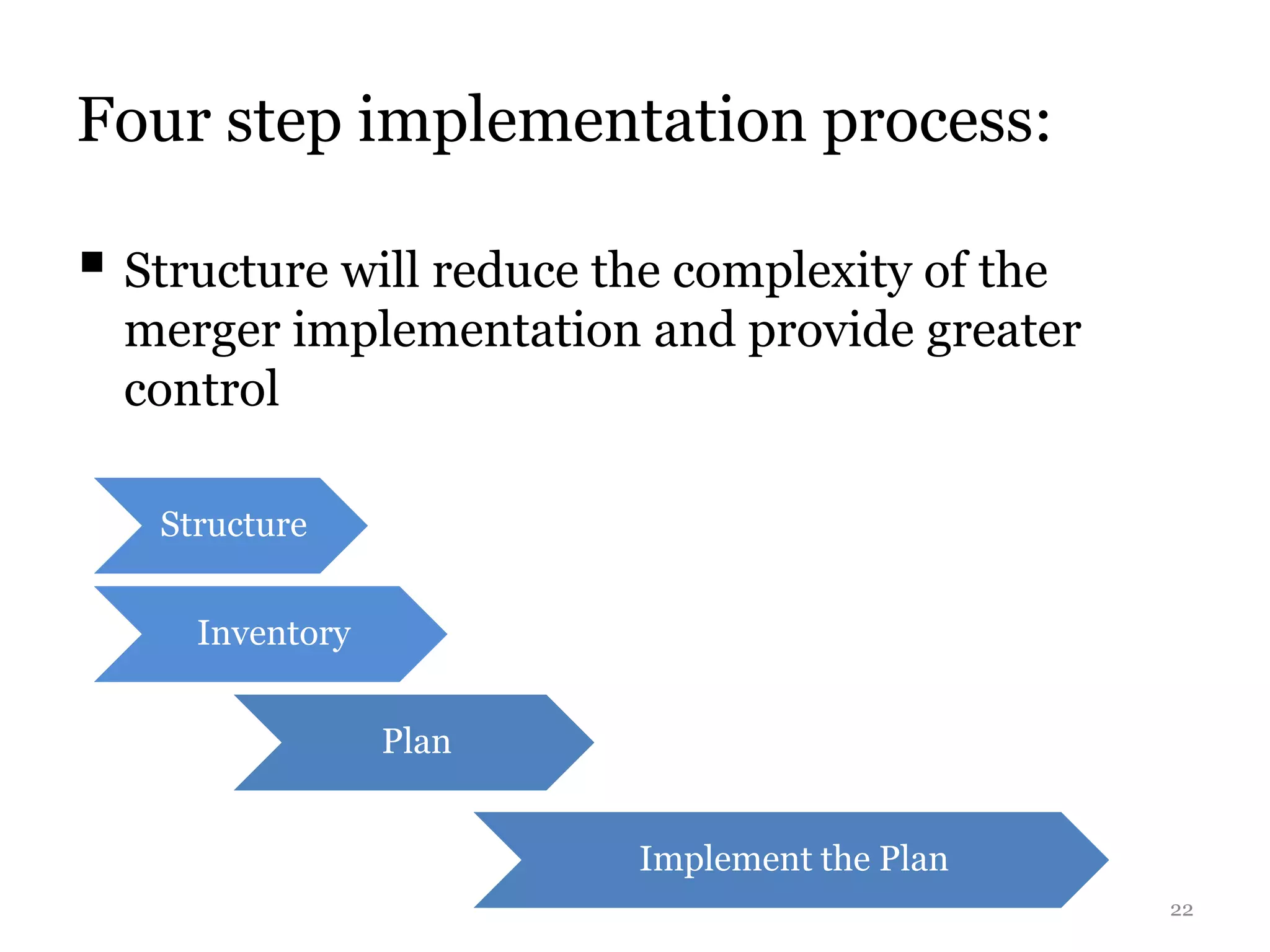 Four step implementation process:

▪ Structure will reduce the complexity of the merger implementation and provide greater control

Structure

Inventory

Plan

Implement the Plan

22